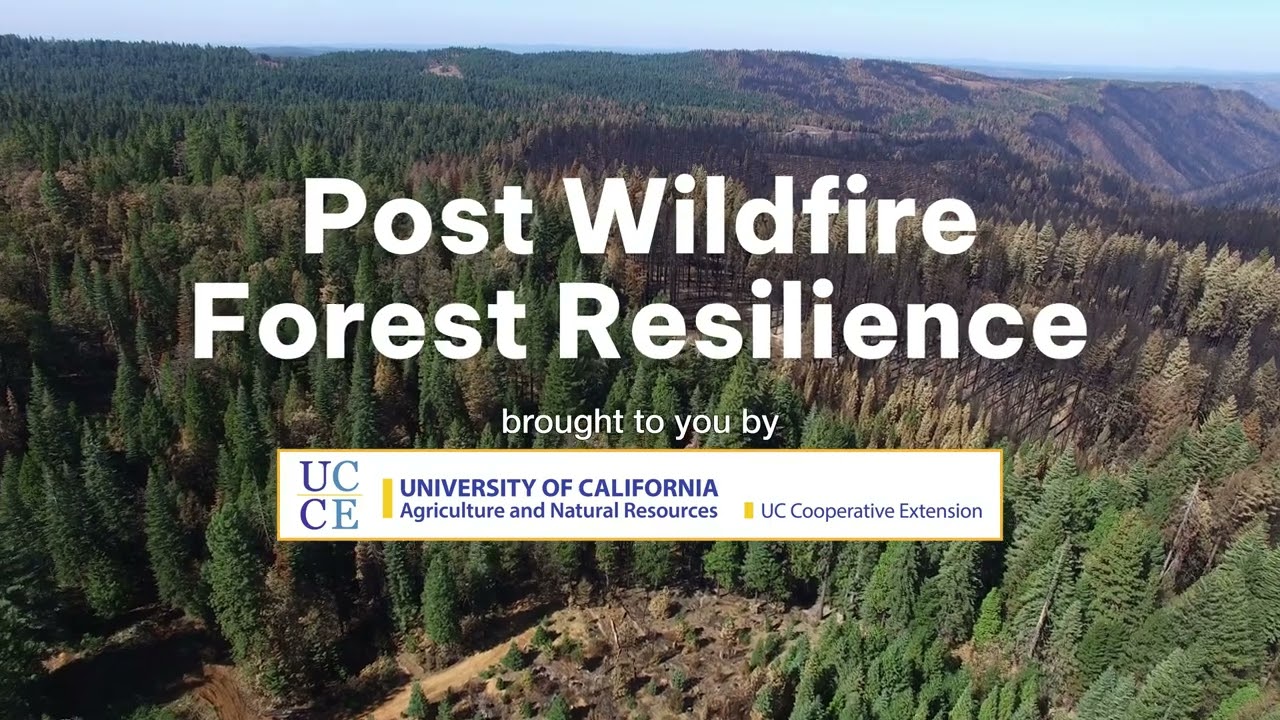 Post Wildfire Forest Resilience

brought to you by

UC
CE

UNIVERSITY OF CALIFORNIA
Agriculture and Natural Resources

UC Cooperative Extension